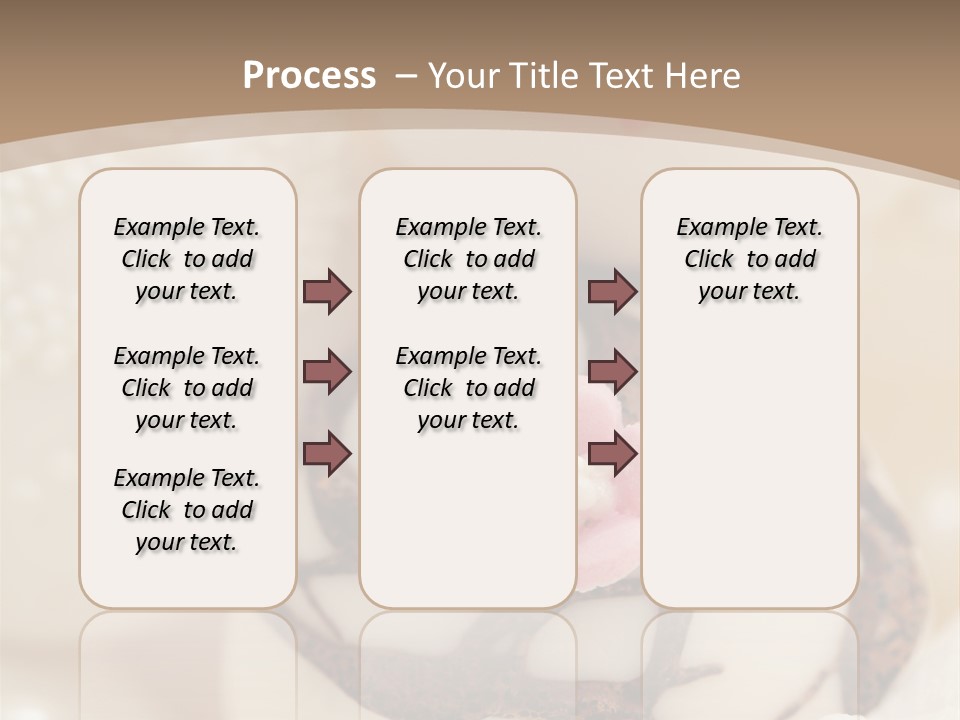 Process – Your Title Text Here

Example Text. Click to add your text.

Example Text. Click to add your text.

Example Text. Click to add your text.

Example Text. Click to add your text.

Example Text. Click to add your text.

Example Text. Click to add your text.